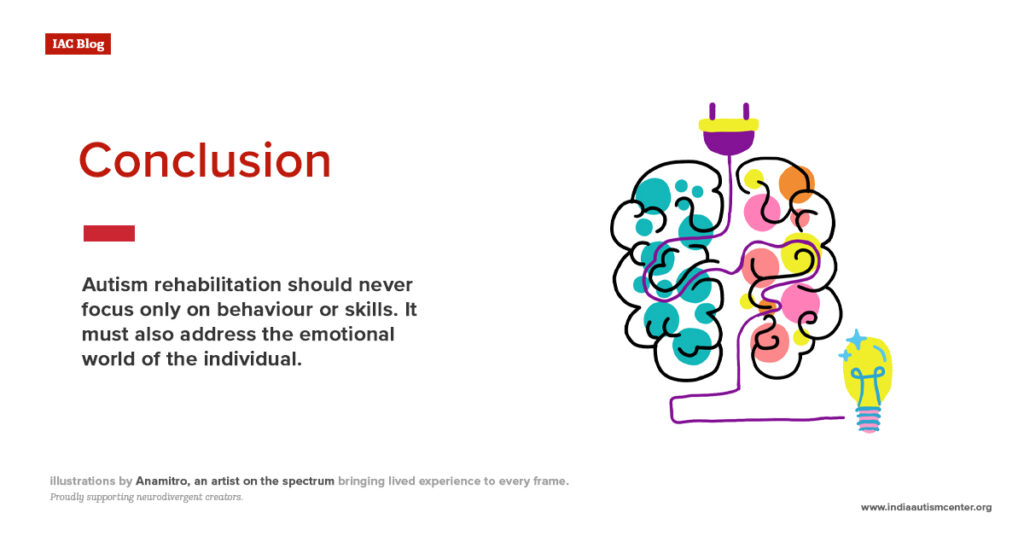 IAC Blog

Conclusion

Autism rehabilitation should never focus only on behaviour or skills. It must also address the emotional world of the individual.

illustrations by Anamitro, an artist on the spectrum bringing lived experience to every frame.
Proudly supporting neurodivergent creators.

www.indiaautismcenter.org